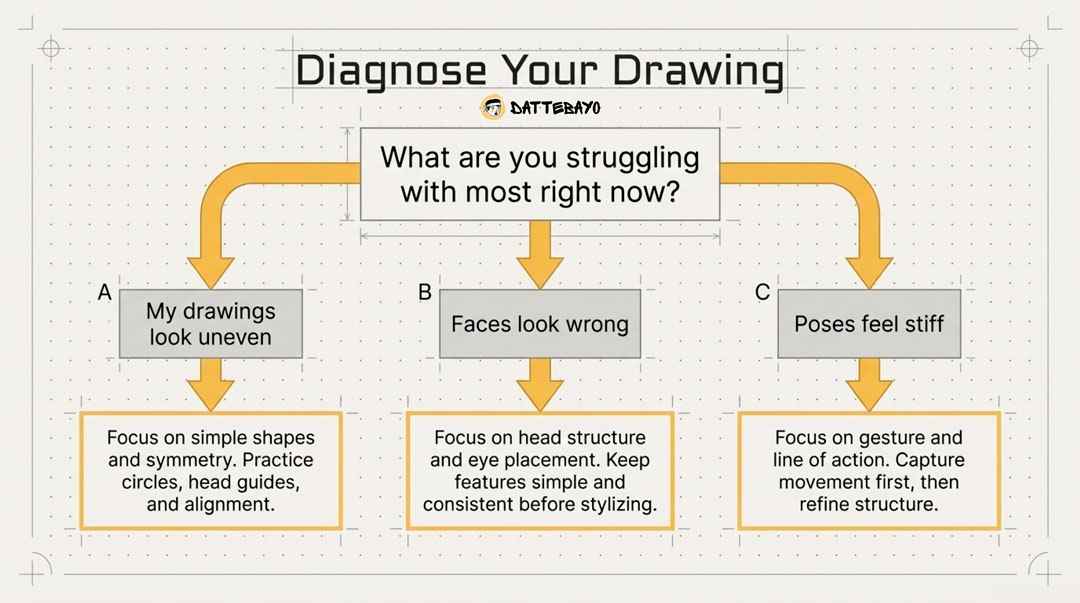 Diagnose Your Drawing

DATTEBAYO

What are you struggling with most right now?

A
My drawings look uneven

Focus on simple shapes and symmetry. Practice circles, head guides, and alignment.

B
Faces look wrong

Focus on head structure and eye placement. Keep features simple and consistent before stylizing.

C
Poses feel stiff

Focus on gesture and line of action. Capture movement first, then refine structure.